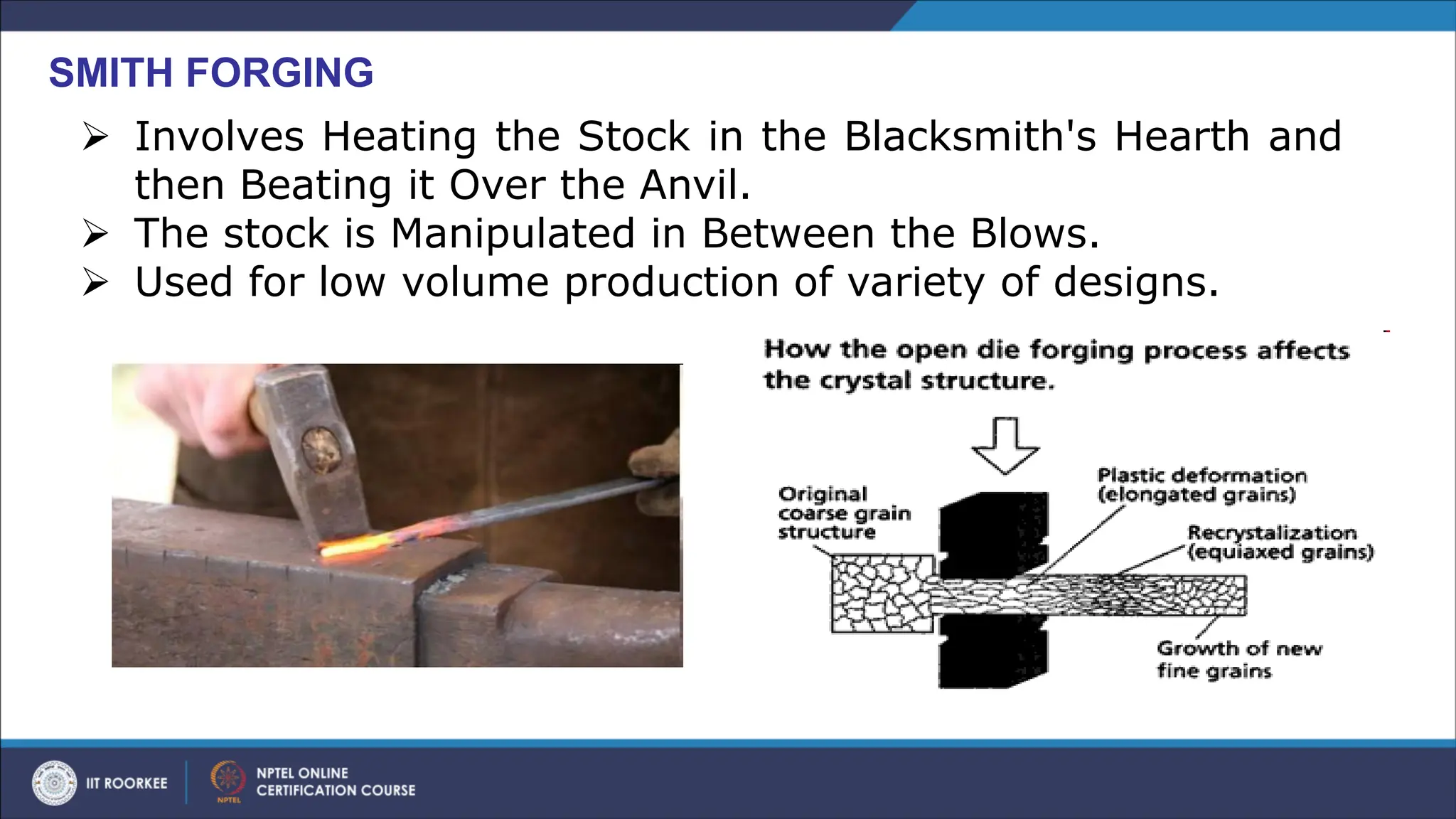 SMITH FORGING

➢ Involves Heating the Stock in the Blacksmith's Hearth and then Beating it Over the Anvil.
➢ The stock is Manipulated in Between the Blows.
➢ Used for low volume production of variety of designs.

How the open die forging process affects the crystal structure.

Original coarse grain structure

Plastic deformation (elongated grains)

Recrystalization (equiaxed grains)

Growth of new fine grains

IIT ROORKEE

NPTEL

NPTEL ONLINE CERTIFICATION COURSE